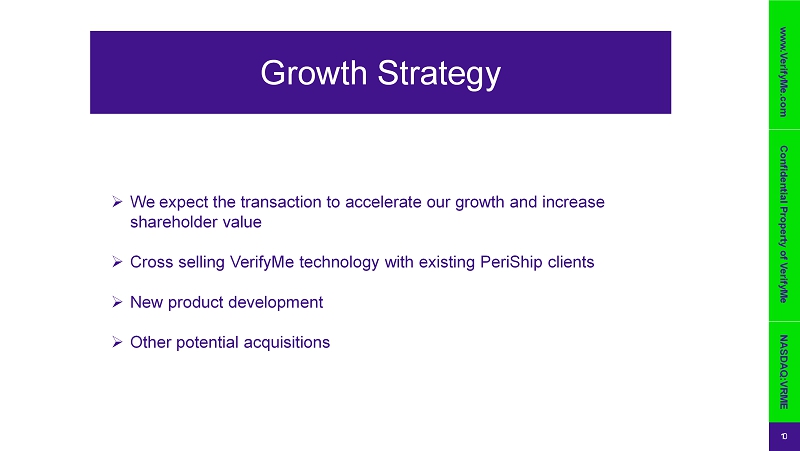 Growth Strategy

➢ We expect the transaction to accelerate our growth and increase shareholder value

➢ Cross selling VerifyMe technology with existing PeriShip clients

➢ New product development

➢ Other potential acquisitions

www.VerifyMe.com

Confidential Property of VerifyMe

NASDAQ:VRME

12